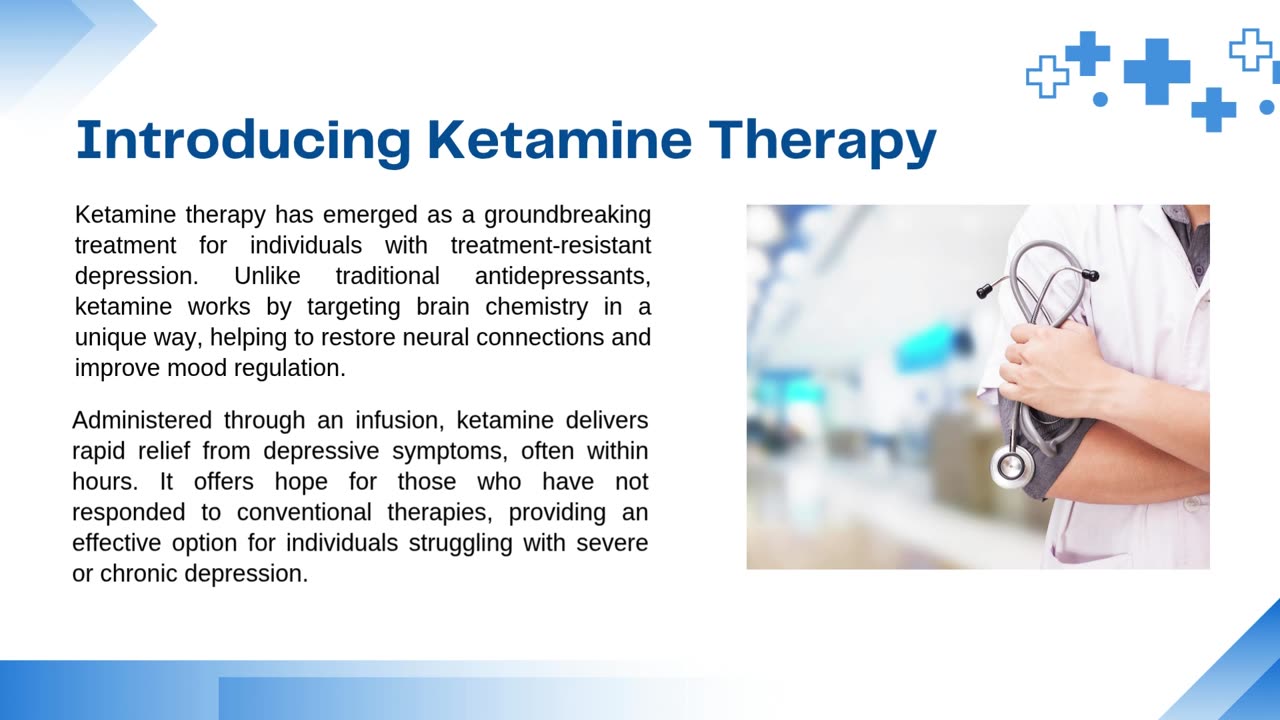 Introducing Ketamine Therapy

Ketamine therapy has emerged as a groundbreaking treatment for individuals with treatment-resistant depression. Unlike traditional antidepressants, ketamine works by targeting brain chemistry in a unique way, helping to restore neural connections and improve mood regulation.

Administered through an infusion, ketamine delivers rapid relief from depressive symptoms, often within hours. It offers hope for those who have not responded to conventional therapies, providing an effective option for individuals struggling with severe or chronic depression.